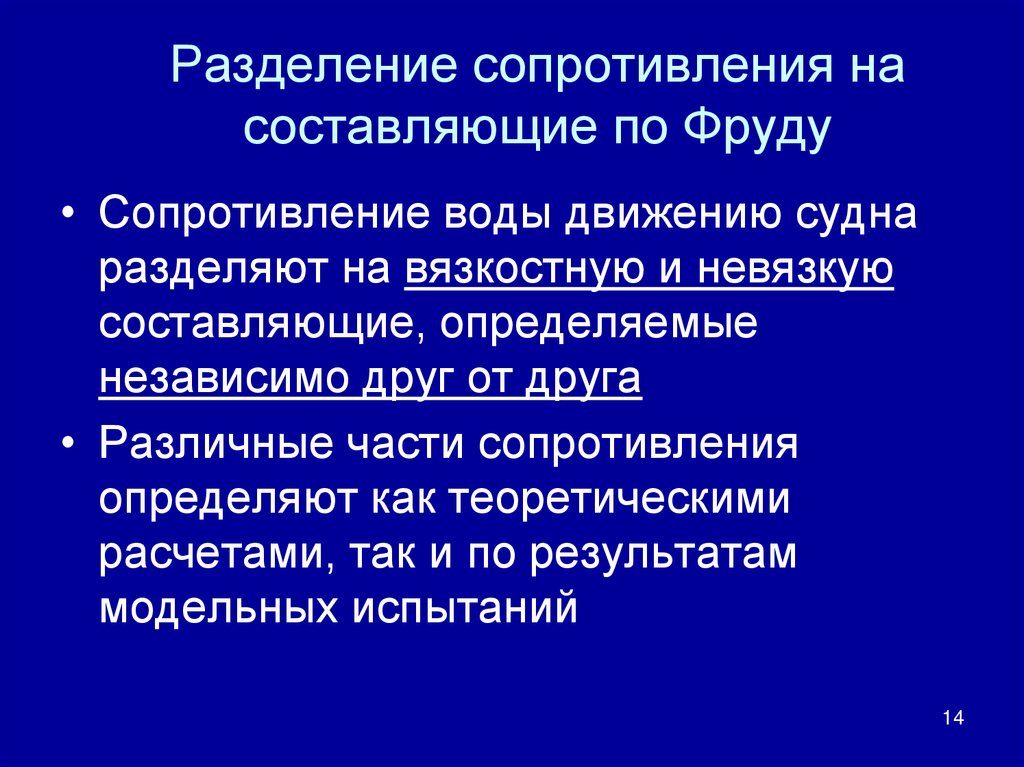 Разделение сопротивления на составляющие по Фруду

• Сопротивление воды движению судна разделяют на вязкостную и невязкую составляющие, определяемые независимо друг от друга

• Различные части сопротивления определяют как теоретическими расчетами, так и по результатам модельных испытаний

14